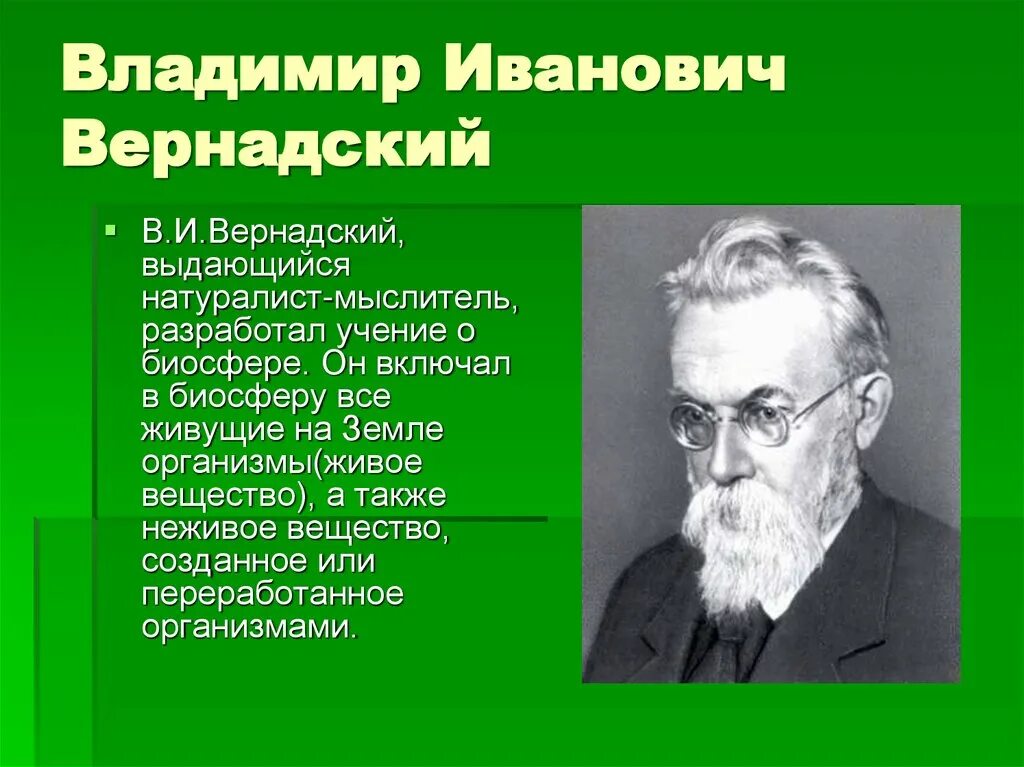 Владимир Иванович Вернадский

В.И.Вернадский, выдающийся натуралист-мыслитель, разработал учение о биосфере. Он включал в биосферу все живущие на Земле организмы(живое вещество), а также неживое вещество, созданное или переработанное организмами.